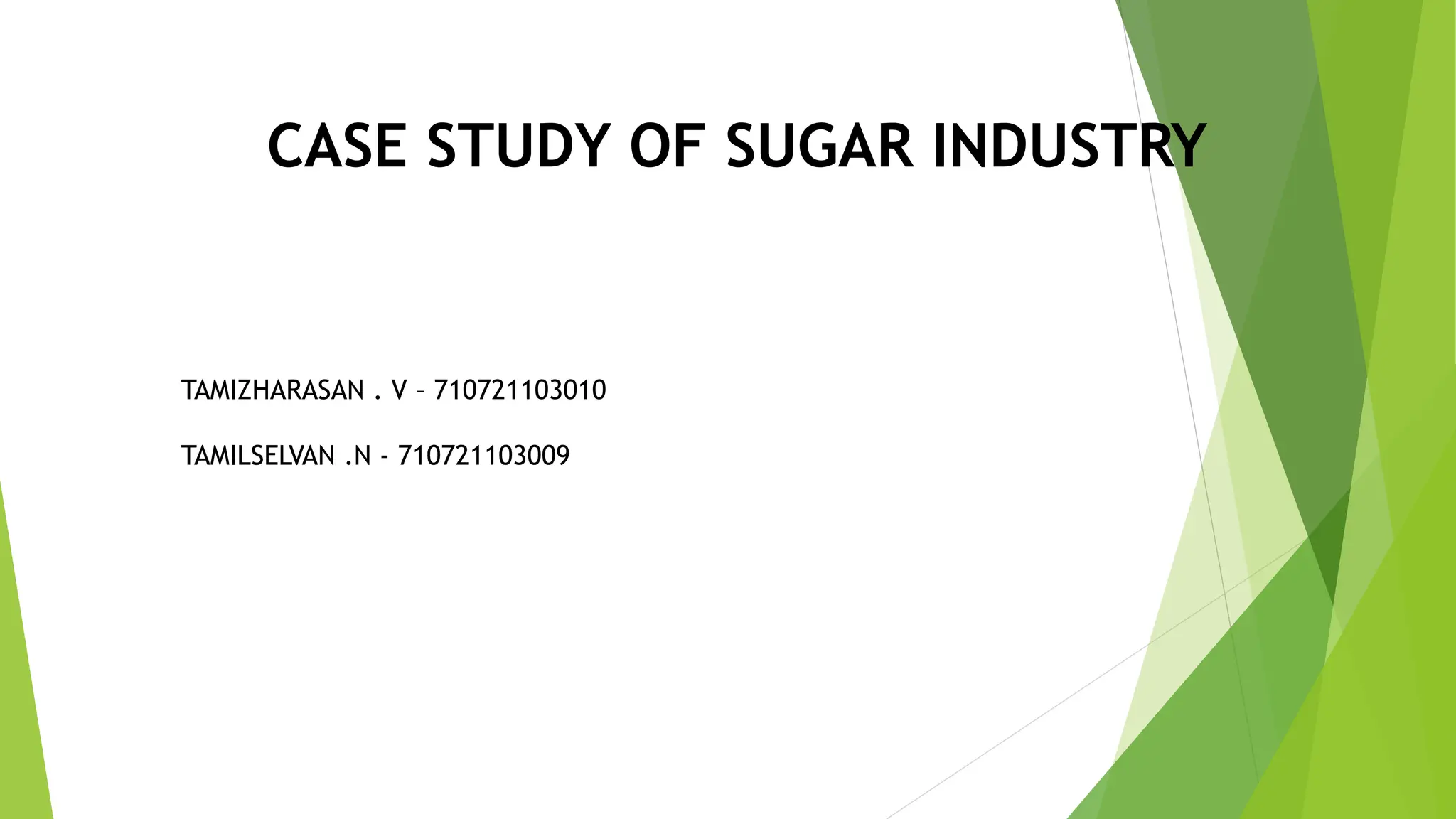 CASE STUDY OF SUGAR INDUSTRY

TAMIZHARASAN . V – 710721103010

TAMILSELVAN .N - 710721103009